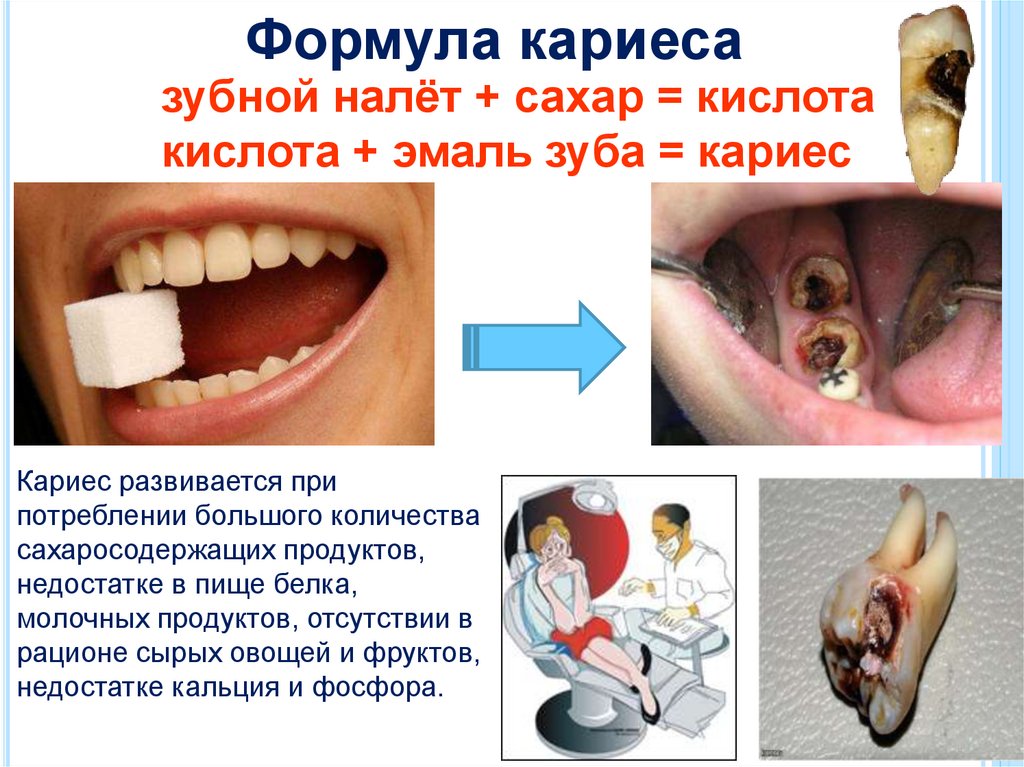 Формула кариеса

зубной налёт + сахар = кислота

кислота + эмаль зуба = кариес

Кариес развивается при потреблении большого количества сахаросодержащих продуктов, недостатке в пище белка, молочных продуктов, отсутствии в рационе сырых овощей и фруктов, недостатке кальция и фосфора.